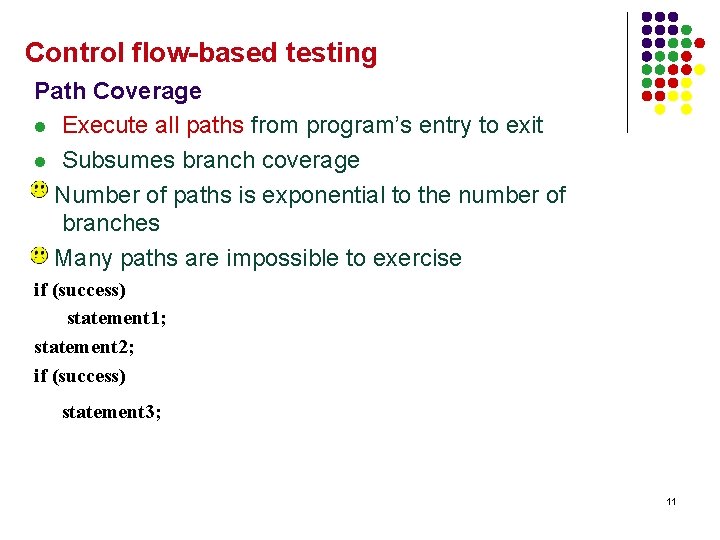 Control flow-based testing

Path Coverage

- Execute all paths from program's entry to exit
- Subsumes branch coverage

Number of paths is exponential to the number of branches

Many paths are impossible to exercise

if (success)
 statement1;
statement2;
if (success)
 statement3;

11